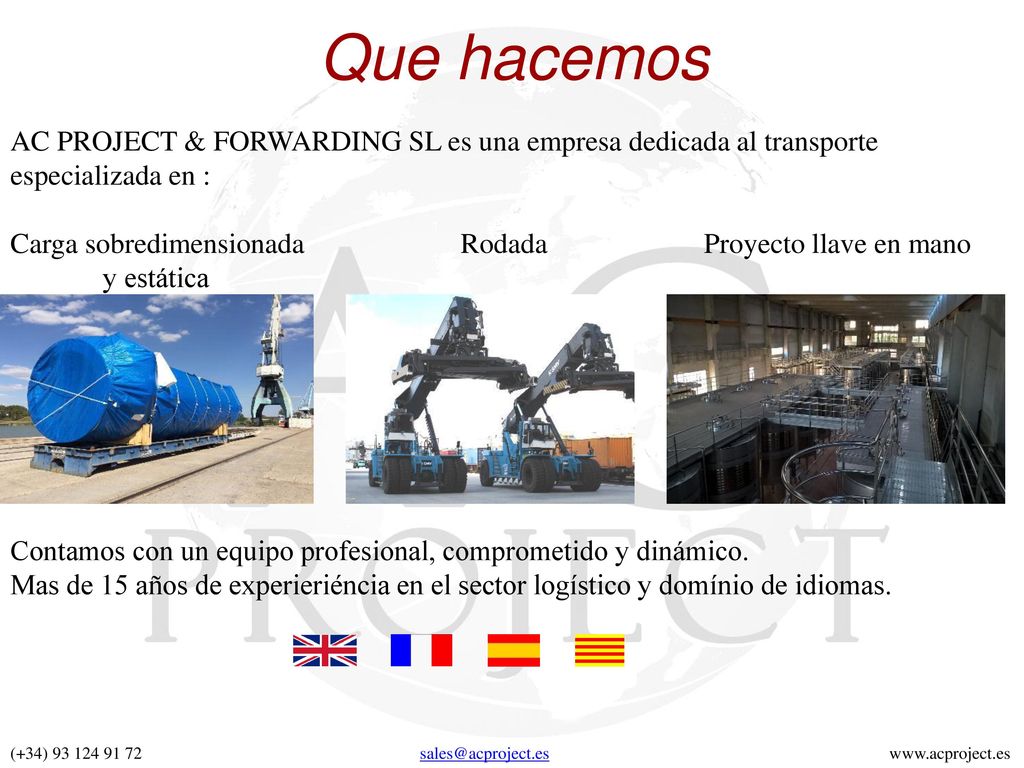 Que hacemos

AC PROJECT & FORWARDING SL es una empresa dedicada al transporte especializada en :

Carga sobredimensionada y estática

Rodada

Proyecto llave en mano

Contamos con un equipo profesional, comprometido y dinámico.
Mas de 15 años de experieriéncia en el sector logístico y domínio de idiomas.

AC PROJECT

(+34) 93 124 91 72 sales@acproject.es www.acproject.es